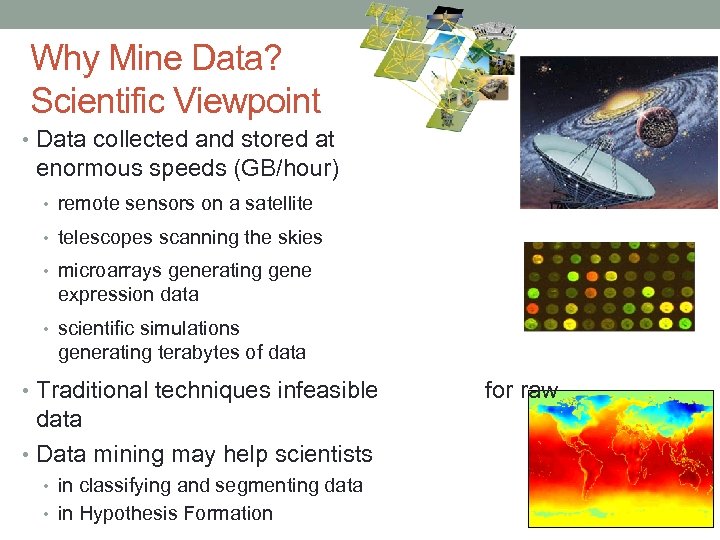 Why Mine Data?
Scientific Viewpoint

• Data collected and stored at enormous speeds (GB/hour)
  • remote sensors on a satellite
  • telescopes scanning the skies
  • microarrays generating gene expression data
  • scientific simulations generating terabytes of data
• Traditional techniques infeasible for raw data
• Data mining may help scientists
  • in classifying and segmenting data
  • in Hypothesis Formation